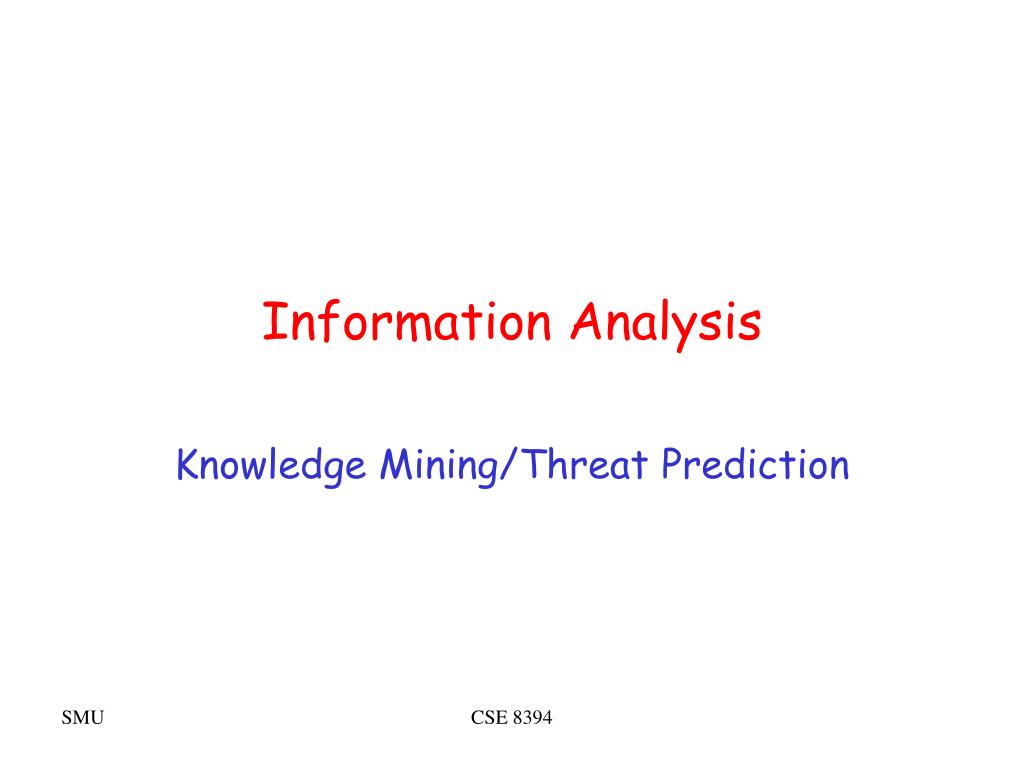 Information Analysis

Knowledge Mining/Threat Prediction

SMU

CSE 8394